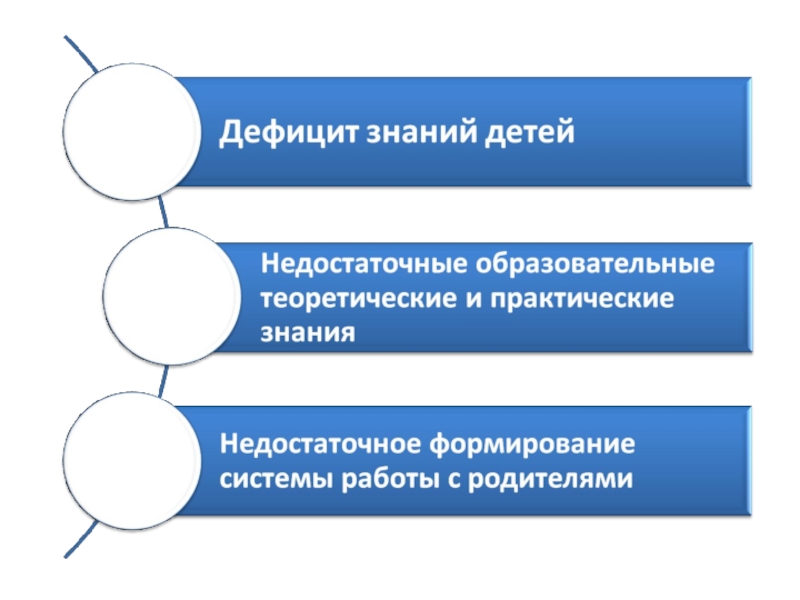 Дефицит знаний детей

Недостаточные образовательные теоретические и практические знания

Недостаточное формирование системы работы с родителями